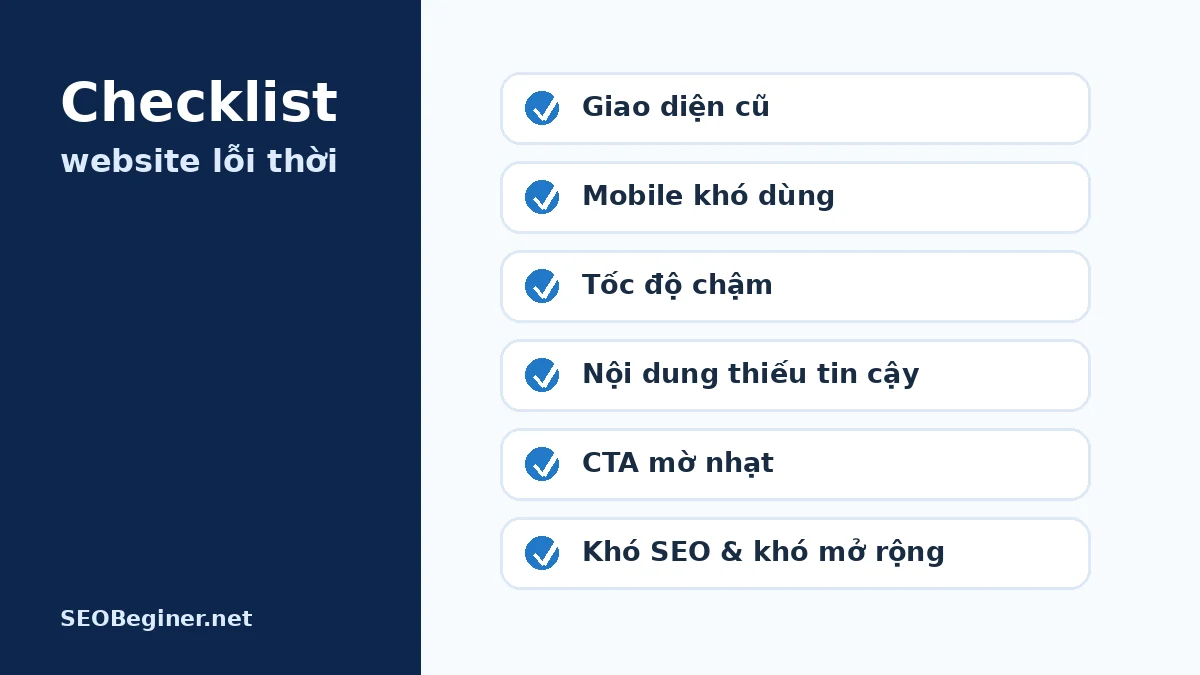 Checklist
website lỗi thời

SEOBeginer.net

Giao diện cũ

Mobile khó dùng

Tốc độ chậm

Nội dung thiếu tin cậy

CTA mờ nhạt

Khó SEO & khó mở rộng